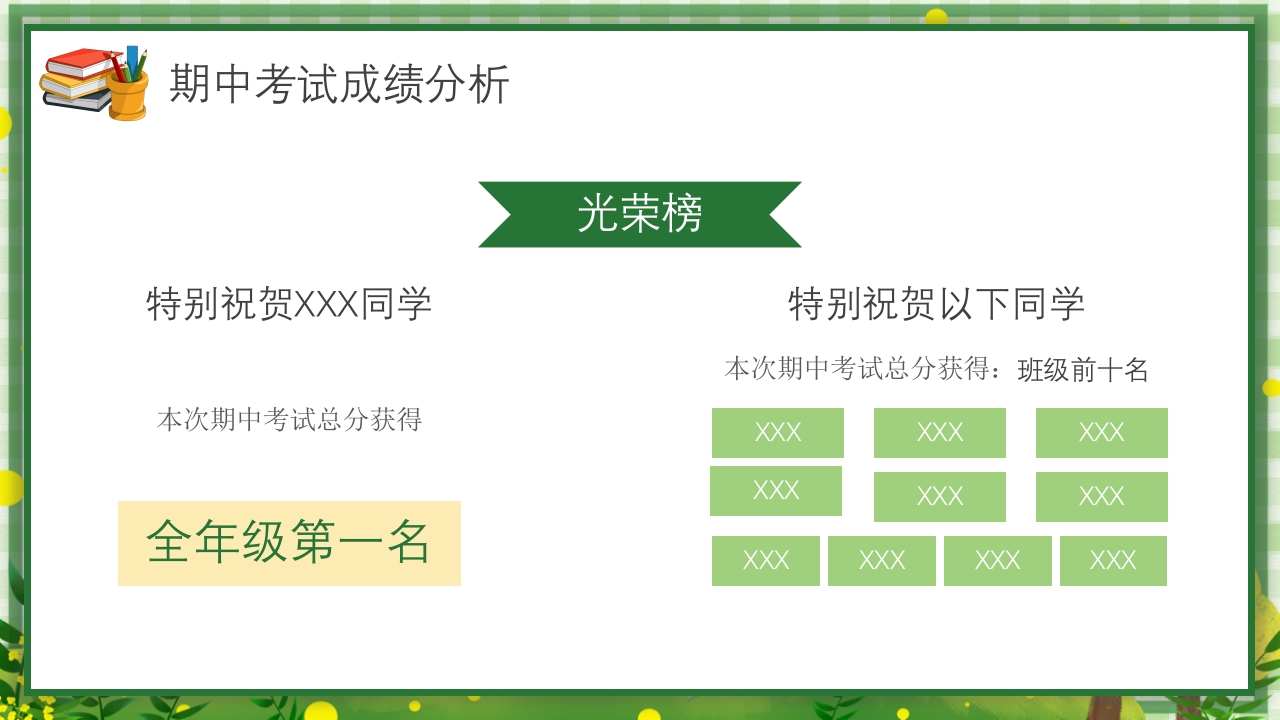 期中考试成绩分析

光荣榜

特别祝贺XXX同学

本次期中考试总分获得

全年级第一名

特别祝贺以下同学

本次期中考试总分获得：班级前十名

XXX XXX XXX
XXX XXX XXX
XXX XXX XXX XXX